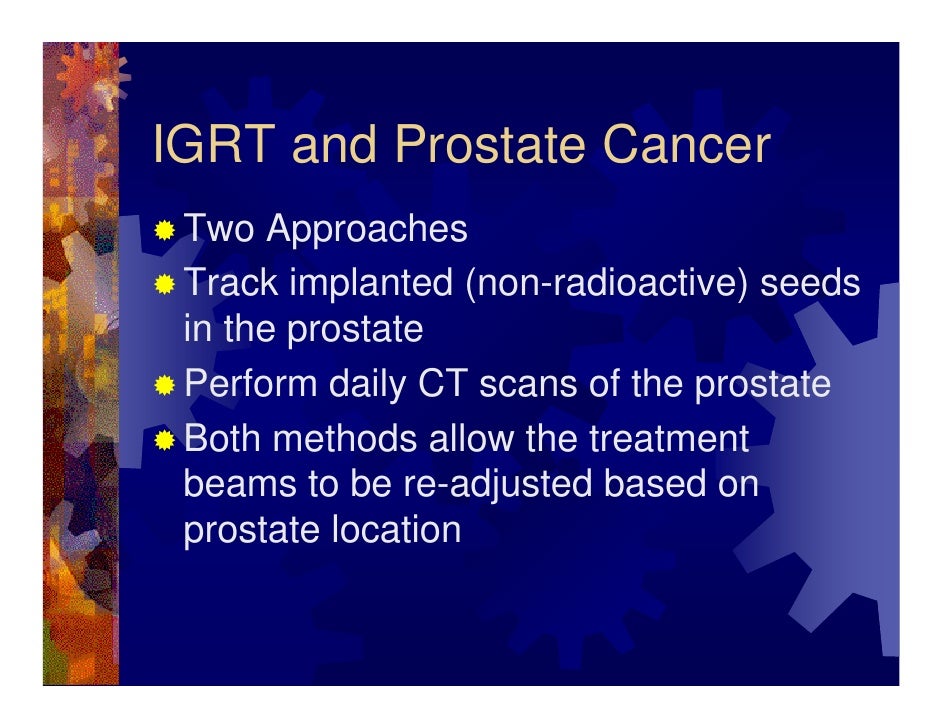 IGRT and Prostate Cancer

Two Approaches

Track implanted (non-radioactive) seeds in the prostate

Perform daily CT scans of the prostate

Both methods allow the treatment beams to be re-adjusted based on prostate location